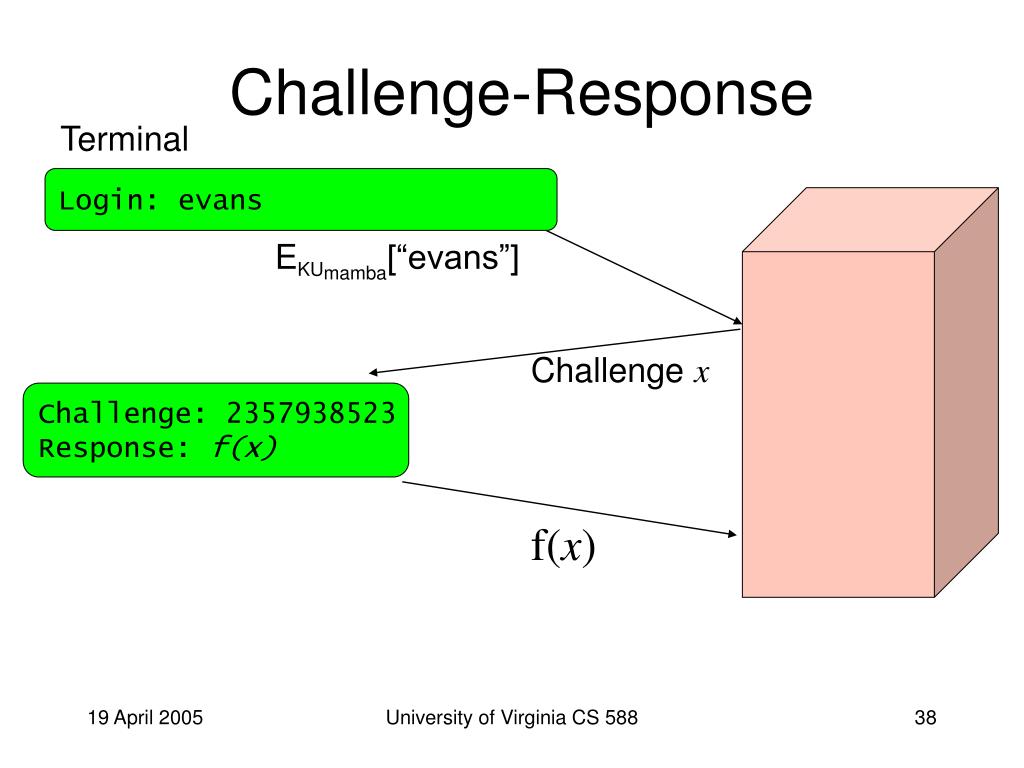 Challenge-Response

Terminal

Login: evans

$E_{KU_{mamba}}$[“evans”]

Challenge $x$

Challenge: 2357938523
Response: $f(x)$

$f(x)$

19 April 2005

University of Virginia CS 588

38